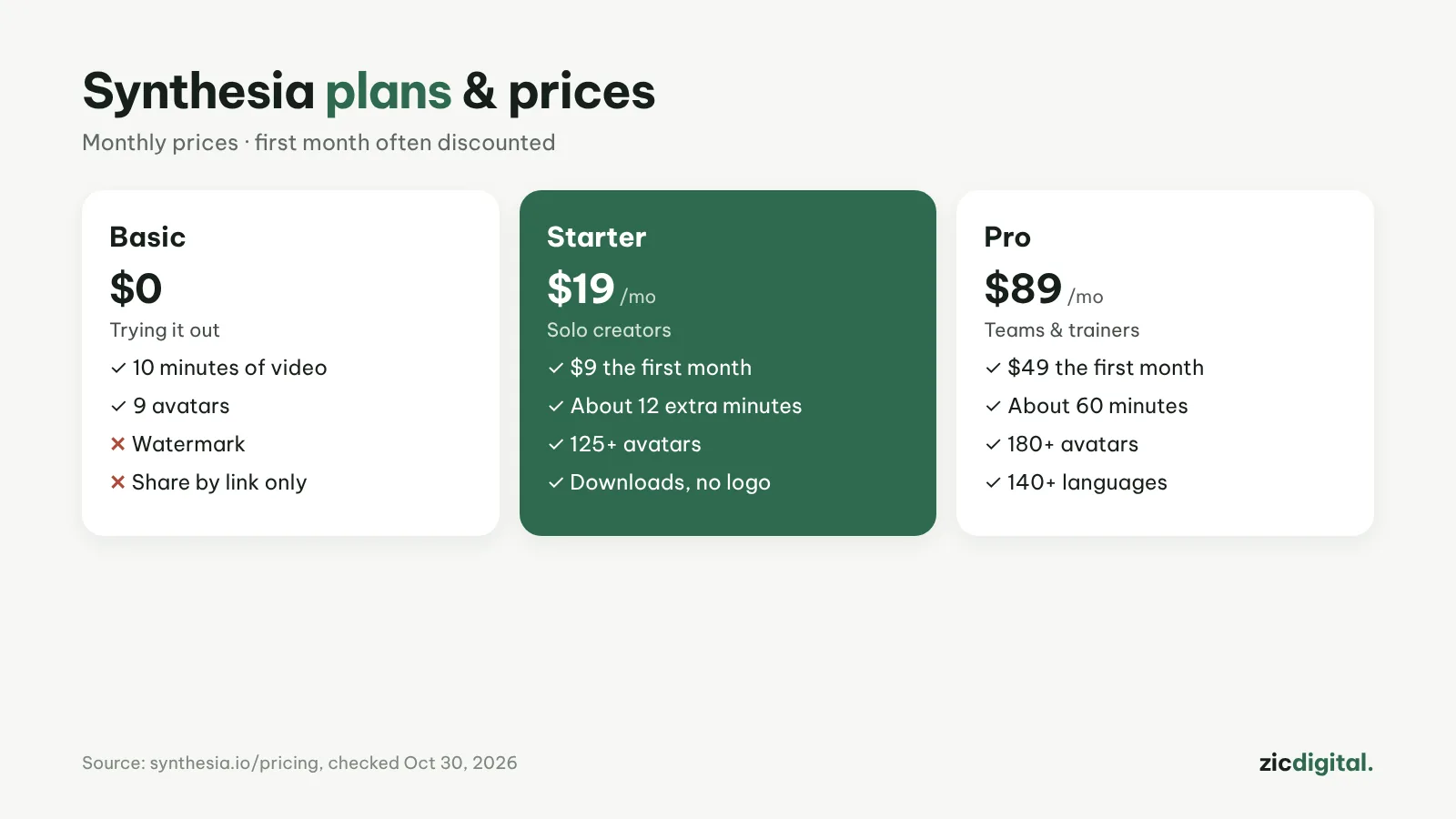 Synthesia plans & prices

Monthly prices · first month often discounted

Basic

$0

Trying it out

✓ 10 minutes of video

✓ 9 avatars

✕ Watermark

✕ Share by link only

Starter

$19 /mo

Solo creators

✓ $9 the first month

✓ About 12 extra minutes

✓ 125+ avatars

✓ Downloads, no logo

Pro

$89 /mo

Teams & trainers

✓ $49 the first month

✓ About 60 minutes

✓ 180+ avatars

✓ 140+ languages

Source: synthesia.io/pricing, checked Oct 30, 2026

zicdigital.